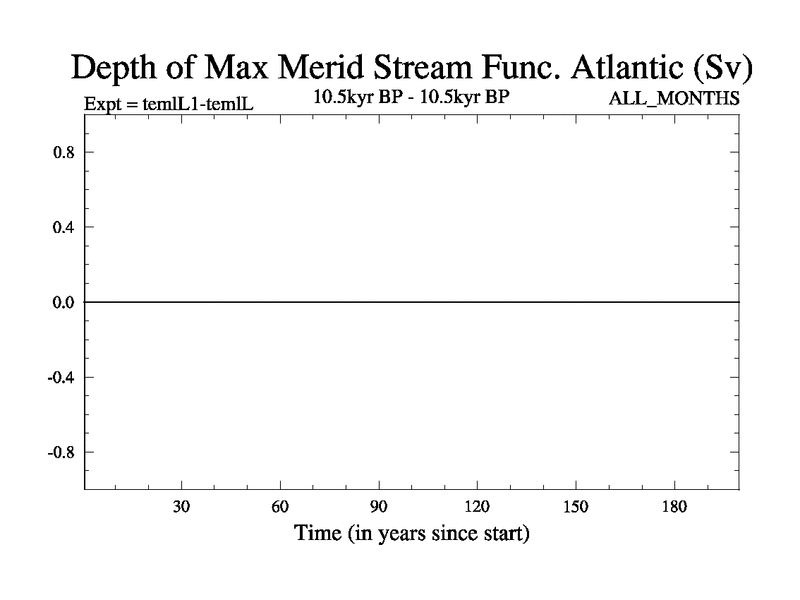 Depth of Max Merid Stream Func. Atlantic (Sv)

Expt = temlL1-temlL
10.5kyr BP - 10.5kyr BP
ALL_MONTHS

0.8
0.4
0.0
-0.4
-0.8

30
60
90
120
150
180

Time (in years since start)